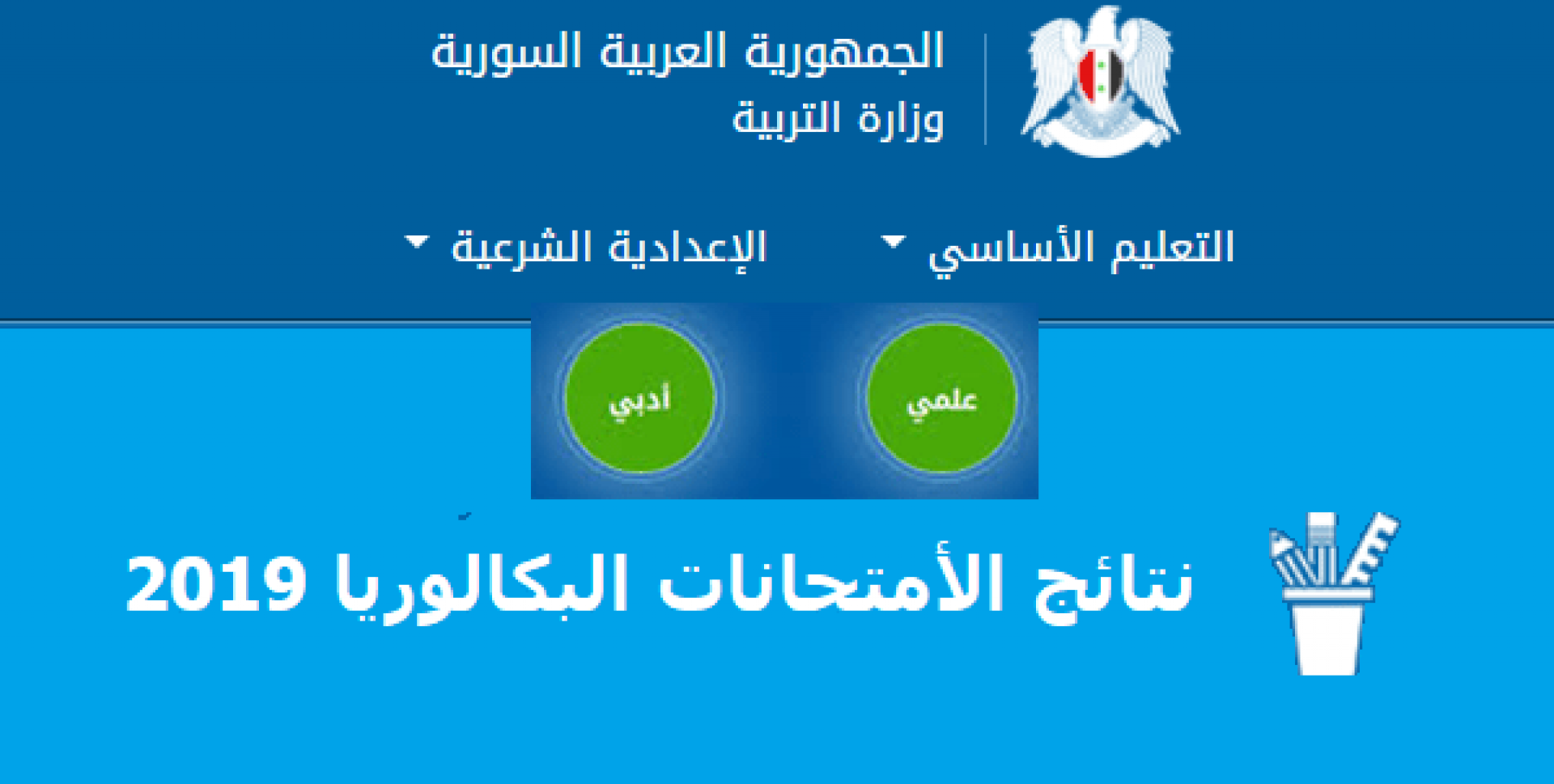 الجمهورية العربية السورية
وزارة التربية

التعليم الأساسي

الإعدادية الشرعية

علمي

أدبي

نتائج الأمتحانات البكالوريا 2019